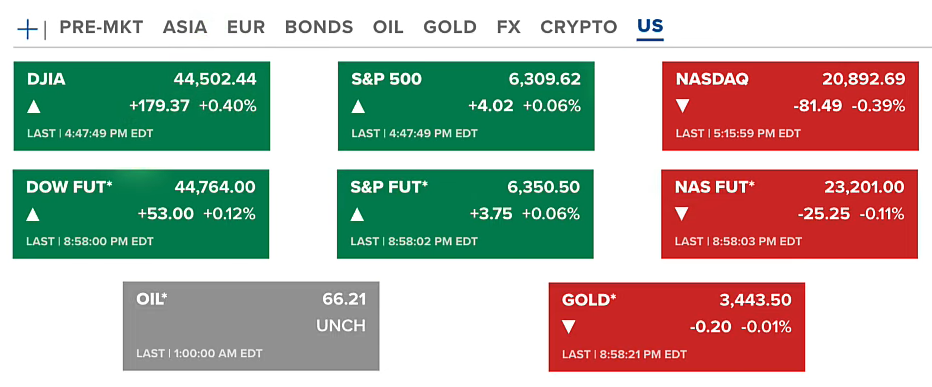 + | PRE-MKT ASIA EUR BONDS OIL GOLD FX CRYPTO US

DJIA 44,502.44
▲ +179.37 +0.40%
LAST | 4:47:49 PM EDT

S&P 500 6,309.62
▲ +4.02 +0.06%
LAST | 4:47:49 PM EDT

NASDAQ 20,892.69
▼ -81.49 -0.39%
LAST | 5:15:59 PM EDT

DOW FUT* 44,764.00
▲ +53.00 +0.12%
LAST | 8:58:00 PM EDT

S&P FUT* 6,350.50
▲ +3.75 +0.06%
LAST | 8:58:02 PM EDT

NAS FUT* 23,201.00
▼ -25.25 -0.11%
LAST | 8:58:03 PM EDT

OIL* 66.21
UNCH
LAST | 1:00:00 AM EDT

GOLD* 3,443.50
▼ -0.20 -0.01%
LAST | 8:58:21 PM EDT